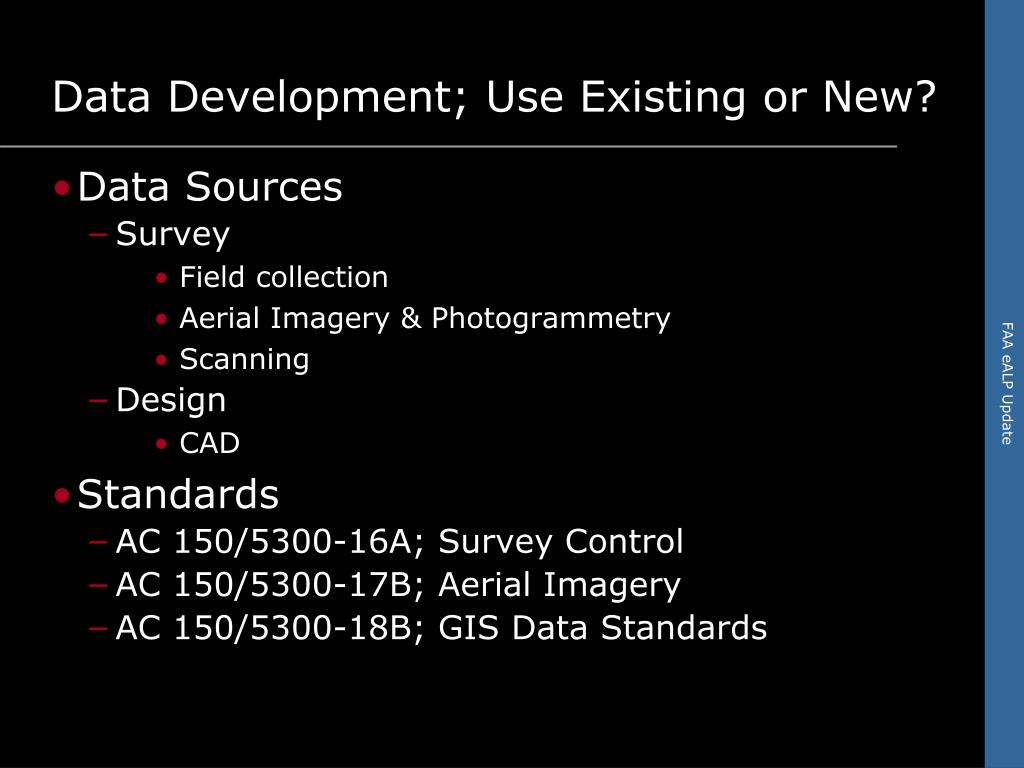 Data Development; Use Existing or New?

• Data Sources
– Survey
• Field collection
• Aerial Imagery & Photogrammetry
• Scanning
– Design
• CAD
• Standards
– AC 150/5300-16A; Survey Control
– AC 150/5300-17B; Aerial Imagery
– AC 150/5300-18B; GIS Data Standards

FAA eALP Update